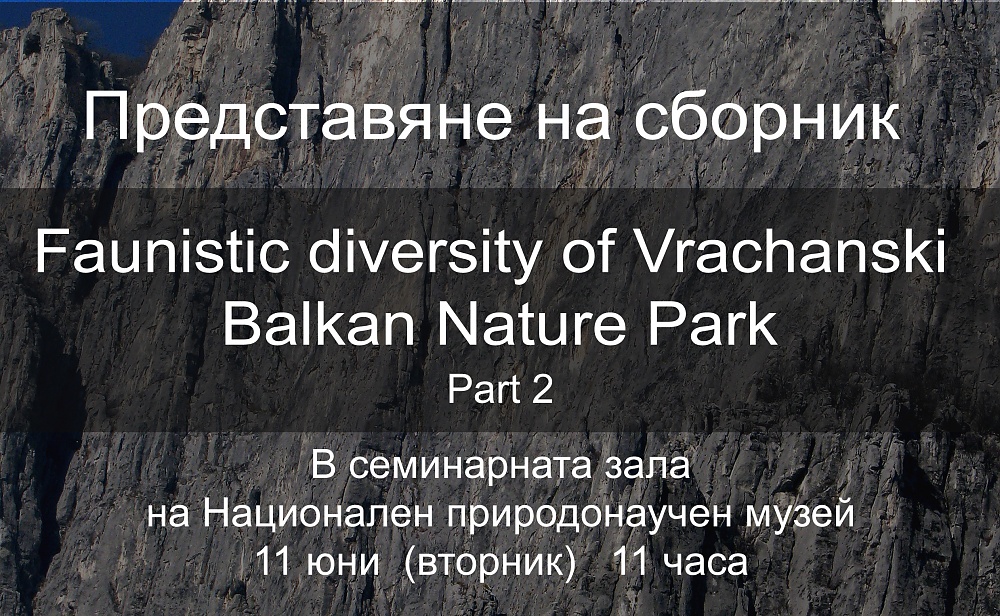 Представяне на сборник

Faunistic diversity of Vrachanski Balkan Nature Park
Part 2

В семинарната зала
на Национален природонаучен музей
11 юни (вторник) 11 часа